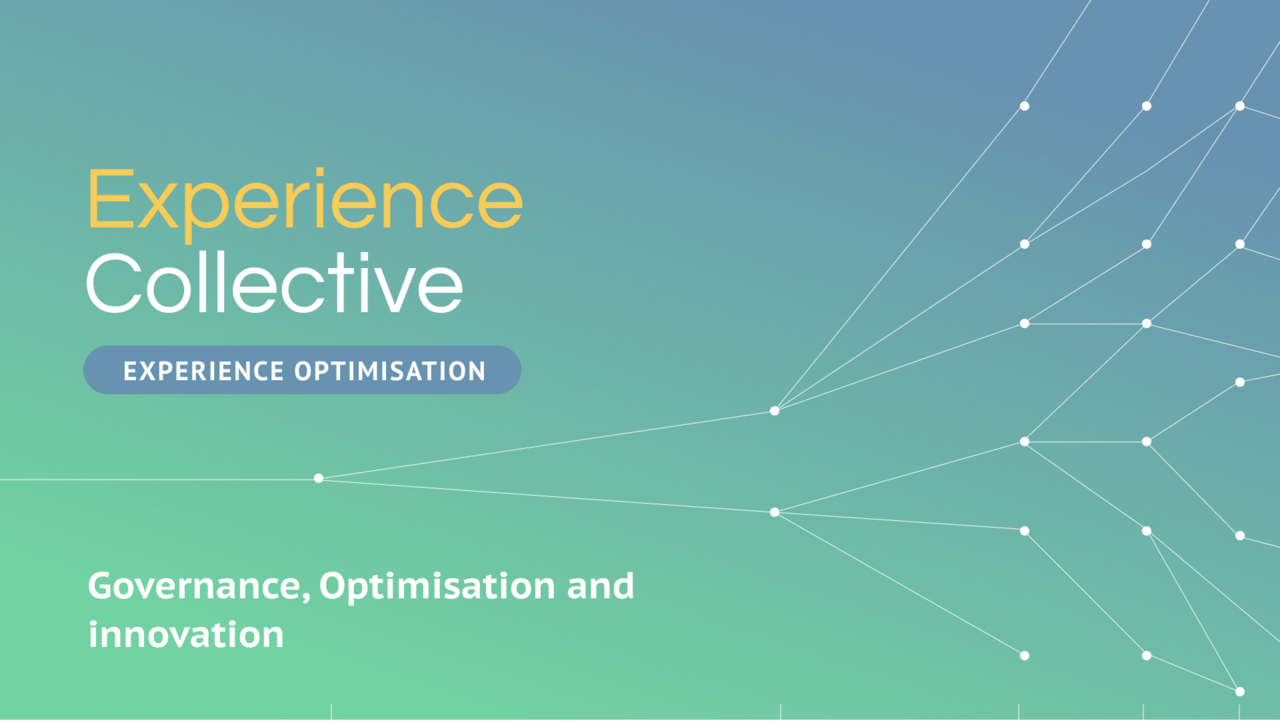 Experience Collective

EXPERIENCE OPTIMISATION

Governance, Optimisation and innovation